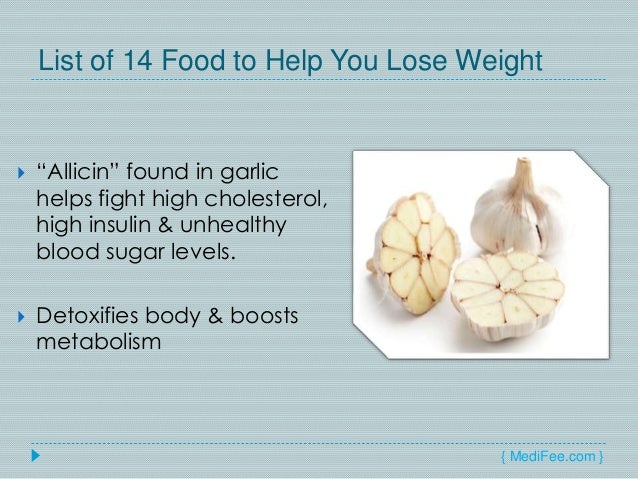 List of 14 Food to Help You Lose Weight

“Allicin” found in garlic helps fight high cholesterol, high insulin & unhealthy blood sugar levels.

Detoxifies body & boosts metabolism

{ MediFee.com }